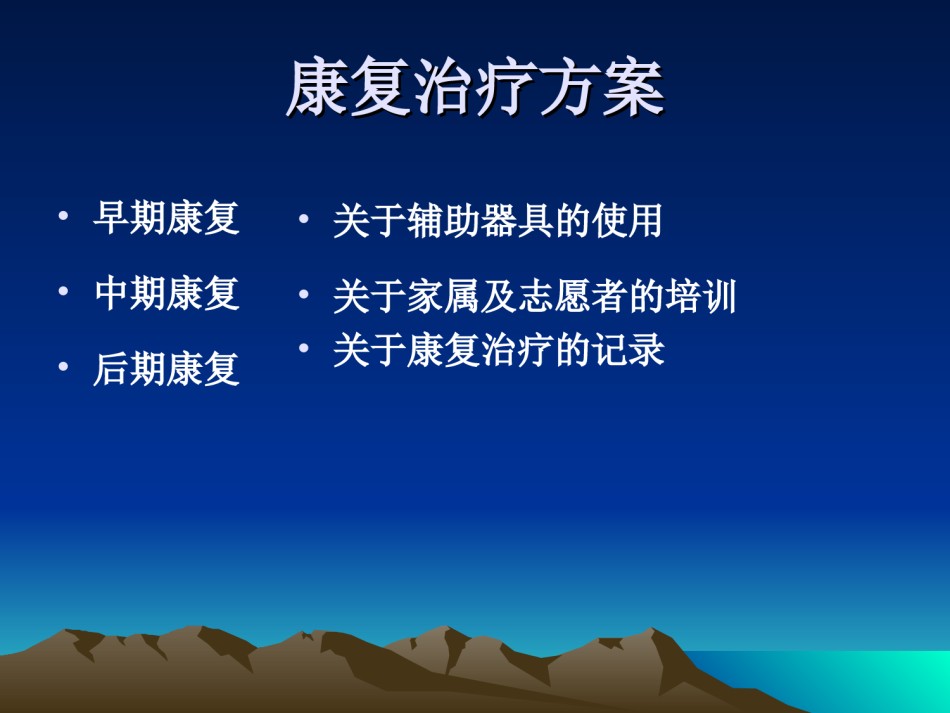 康复治疗方案

• 早期康复

• 中期康复

• 后期康复

• 关于辅助器具的使用

• 关于家属及志愿者的培训

• 关于康复治疗的记录